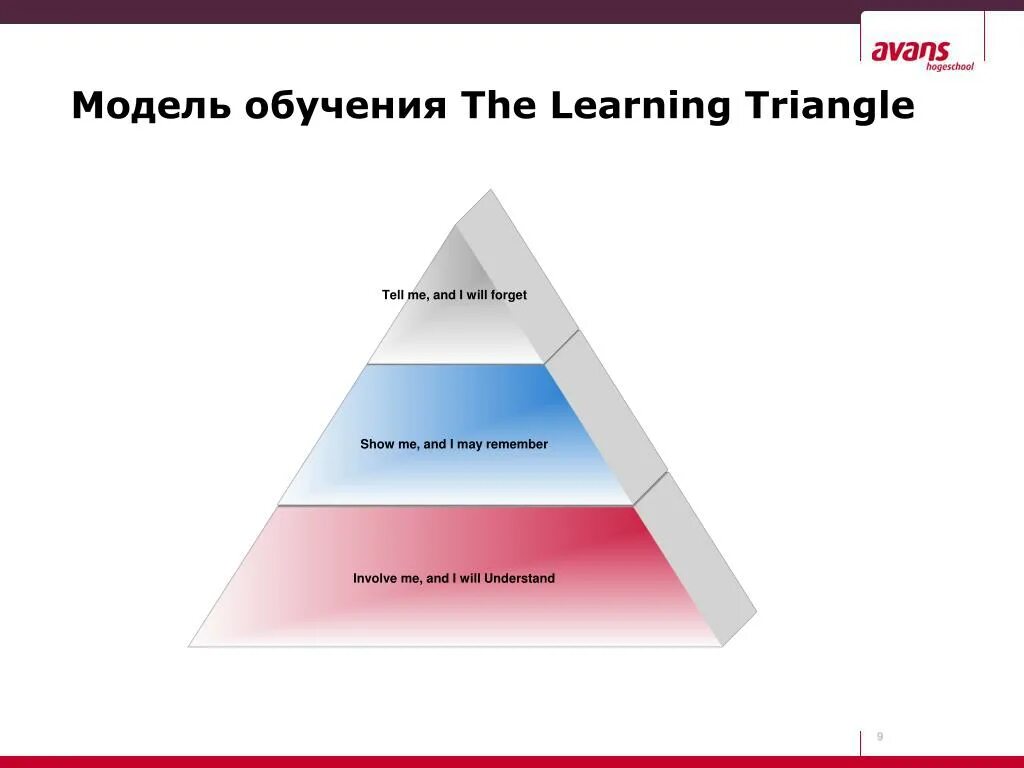 avans
hogeschool

Модель обучения The Learning Triangle

Tell me, and I will forget

Show me, and I may remember

Involve me, and I will Understand

9